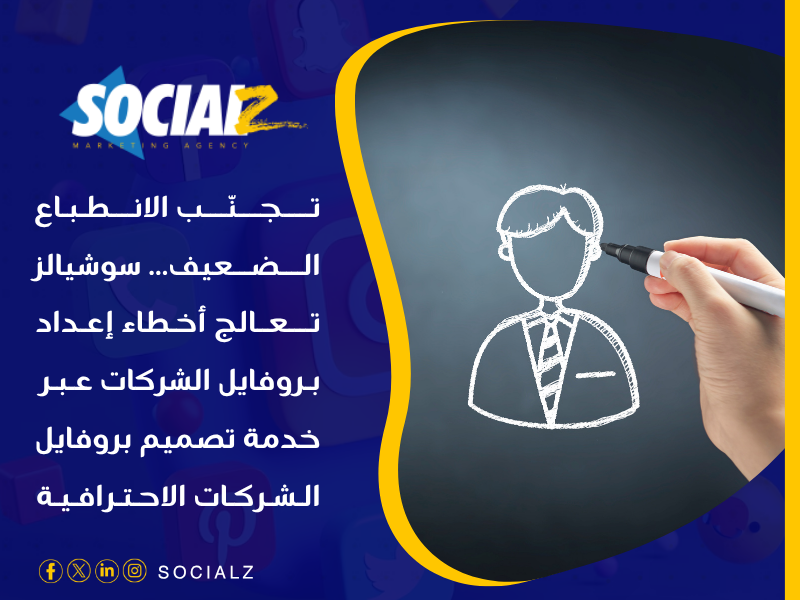 SOCIALZ
MARKETING AGENCY

تجنّب الانطباع الضعيف... سوشيالز تعالج أخطاء إعداد بروفايل الشركات عبر خدمة تصميم بروفايل الشركات الاحترافية

SOCIALZ